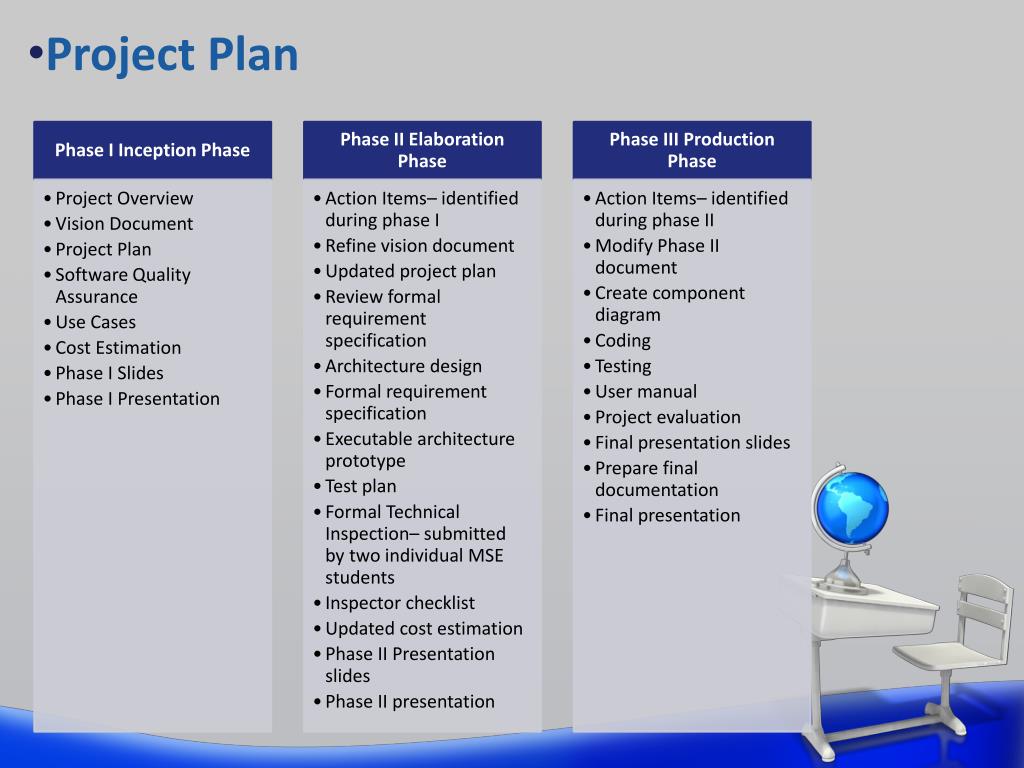 •Project Plan

Phase I Inception Phase

• Project Overview
• Vision Document
• Project Plan
• Software Quality Assurance
• Use Cases
• Cost Estimation
• Phase I Slides
• Phase I Presentation

Phase II Elaboration Phase

• Action Items– identified during phase I
• Refine vision document
• Updated project plan
• Review formal requirement specification
• Architecture design
• Formal requirement specification
• Executable architecture prototype
• Test plan
• Formal Technical Inspection– submitted by two individual MSE students
• Inspector checklist
• Updated cost estimation
• Phase II Presentation slides
• Phase II presentation

Phase III Production Phase

• Action Items– identified during phase II
• Modify Phase II document
• Create component diagram
• Coding
• Testing
• User manual
• Project evaluation
• Final presentation slides
• Prepare final documentation
• Final presentation